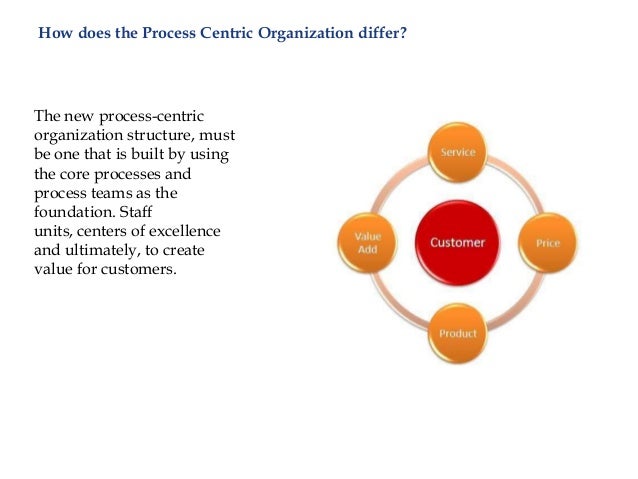 How does the Process Centric Organization differ?

The new process-centric organization structure, must be one that is built by using the core processes and process teams as the foundation. Staff units, centers of excellence and ultimately, to create value for customers.

Service

Value Add

Customer

Price

Product